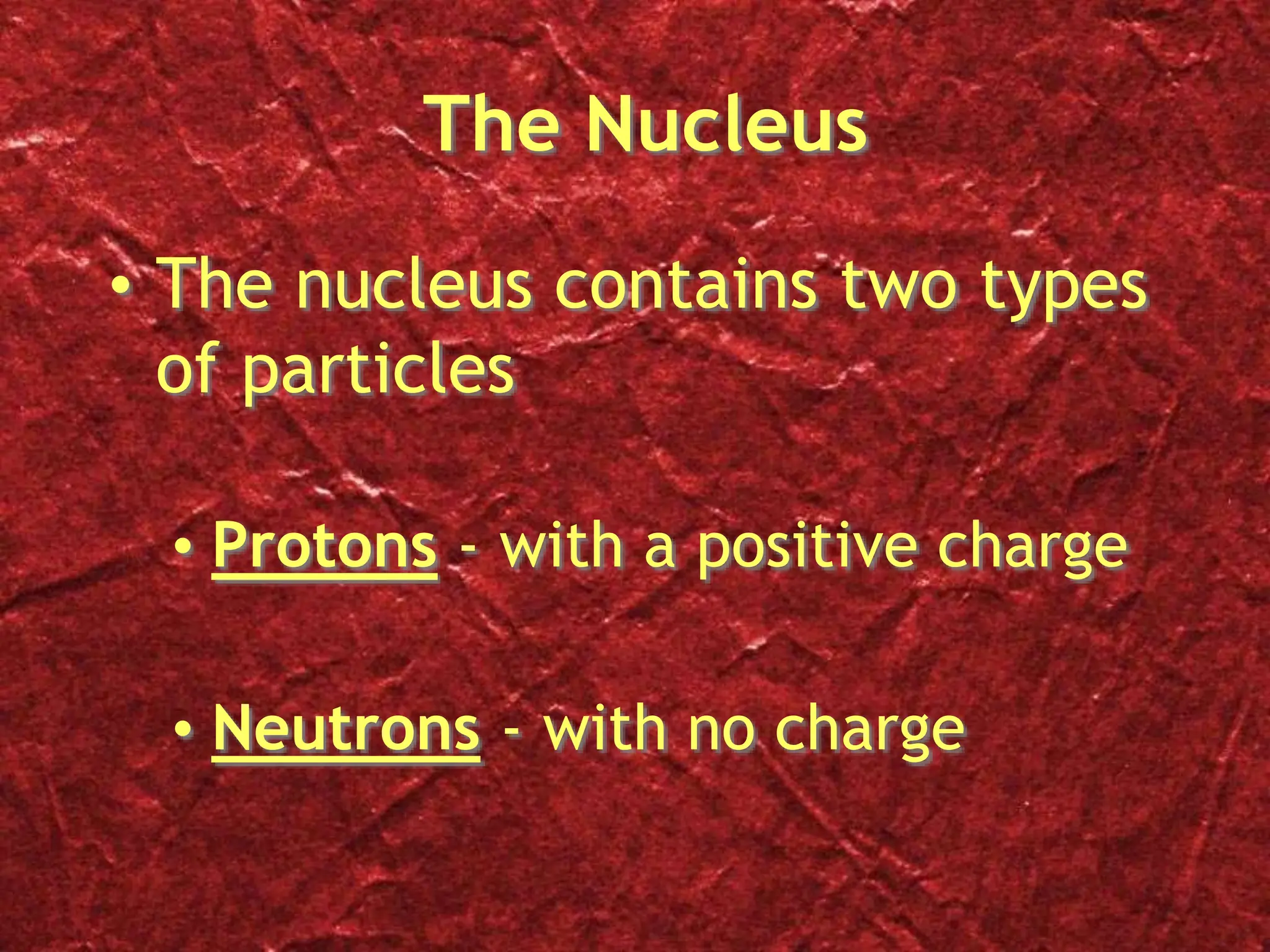 The Nucleus

• The nucleus contains two types of particles

• Protons - with a positive charge

• Neutrons - with no charge